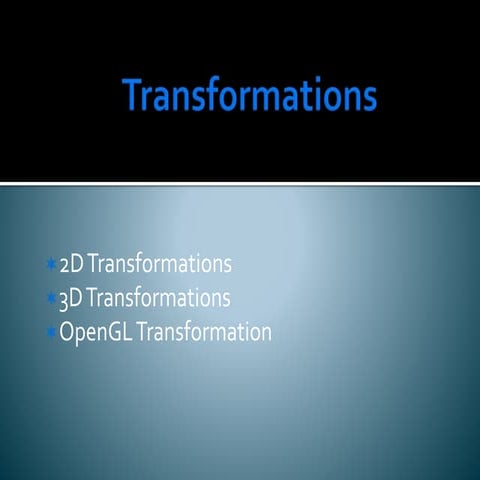 Transformations

2D Transformations
3D Transformations
OpenGL Transformation